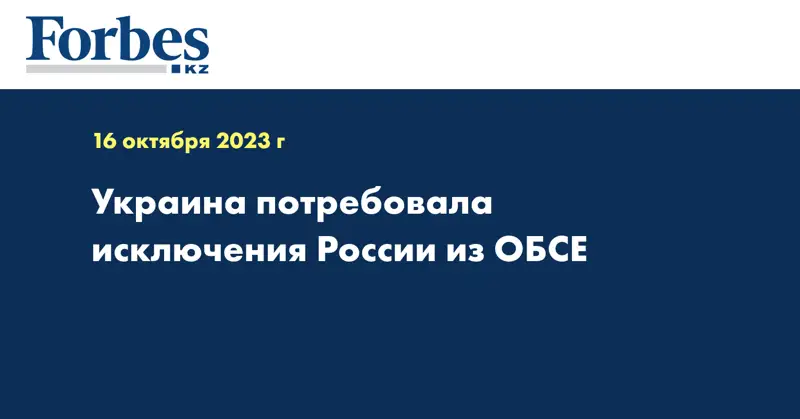 Forbes
KZ

16 октября 2023 г

Украина потребовала исключения России из ОБСЕ